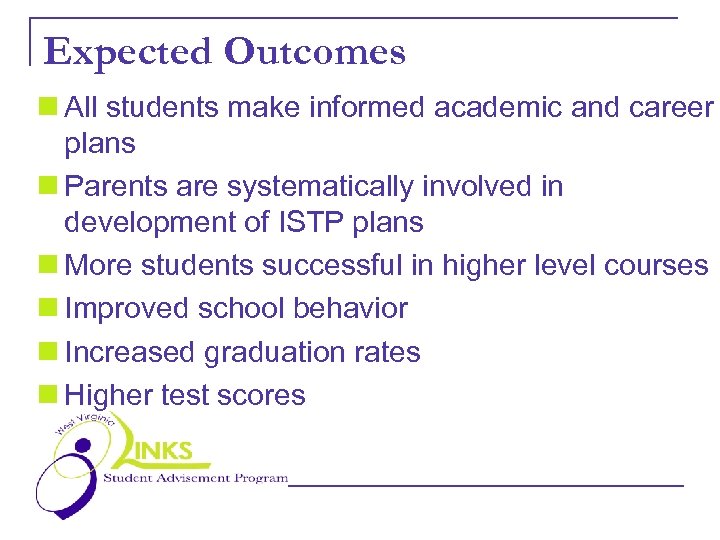 Expected Outcomes

All students make informed academic and career plans

Parents are systematically involved in development of ISTP plans

More students successful in higher level courses

Improved school behavior

Increased graduation rates

Higher test scores

West Virginia
LINKS
Student Advisement Program